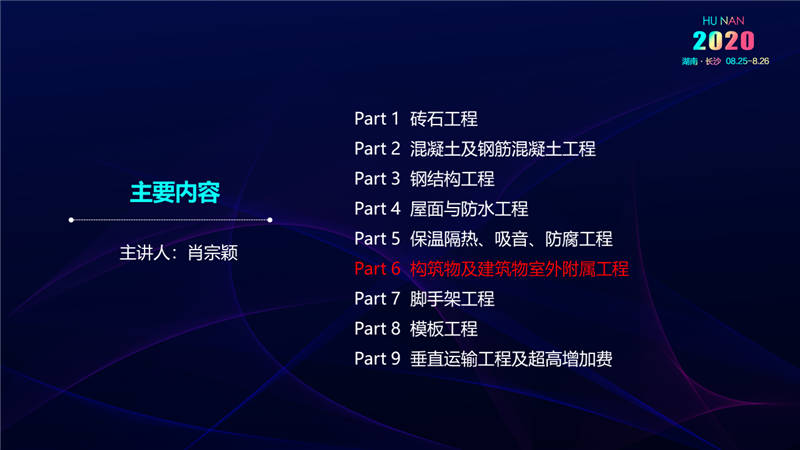 HU NAN
2020
湖南 · 长沙 08.25-8.26

主要内容

主讲人：肖宗颖

Part 1 砖石工程
Part 2 混凝土及钢筋混凝土工程
Part 3 钢结构工程
Part 4 屋面与防水工程
Part 5 保温隔热、吸音、防腐工程
Part 6 构筑物及建筑物室外附属工程
Part 7 脚手架工程
Part 8 模板工程
Part 9 垂直运输工程及超高增加费